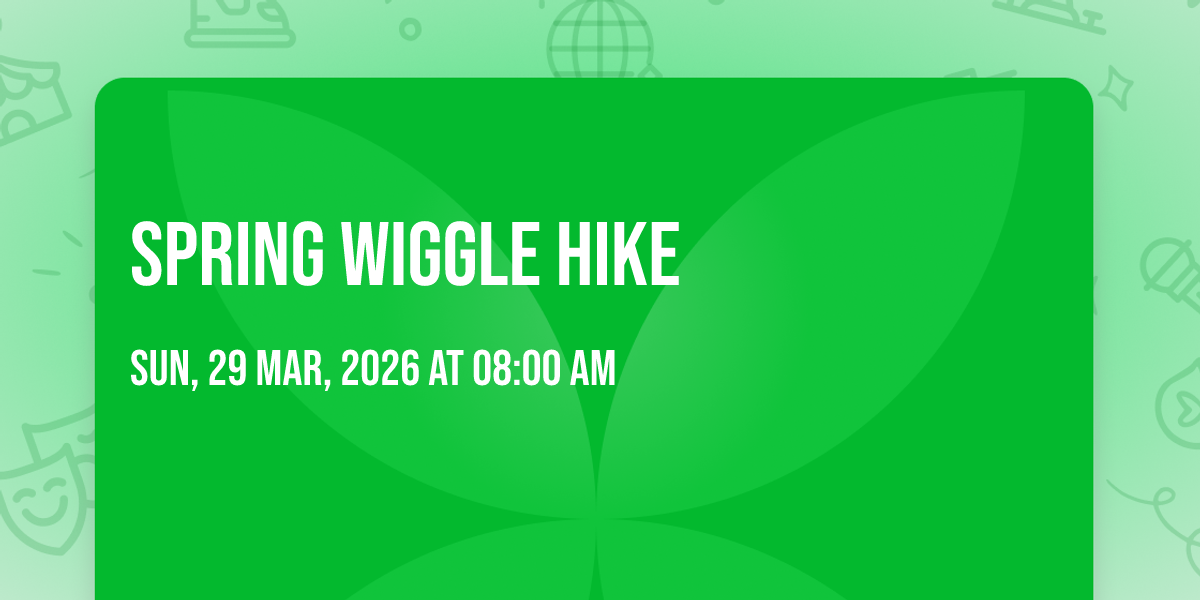 SPRING WIGGLE HIKE

SUN, 29 MAR, 2026 AT 08:00 AM